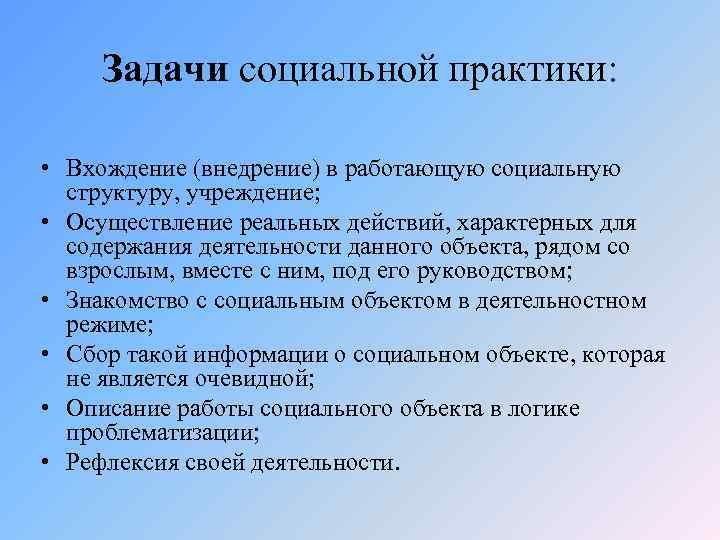 Задачи социальной практики:

• Вхождение (внедрение) в работающую социальную структуру, учреждение;
• Осуществление реальных действий, характерных для содержания деятельности данного объекта, рядом со взрослым, вместе с ним, под его руководством;
• Знакомство с социальным объектом в деятельностном режиме;
• Сбор такой информации о социальном объекте, которая не является очевидной;
• Описание работы социального объекта в логике проблематизации;
• Рефлексия своей деятельности.